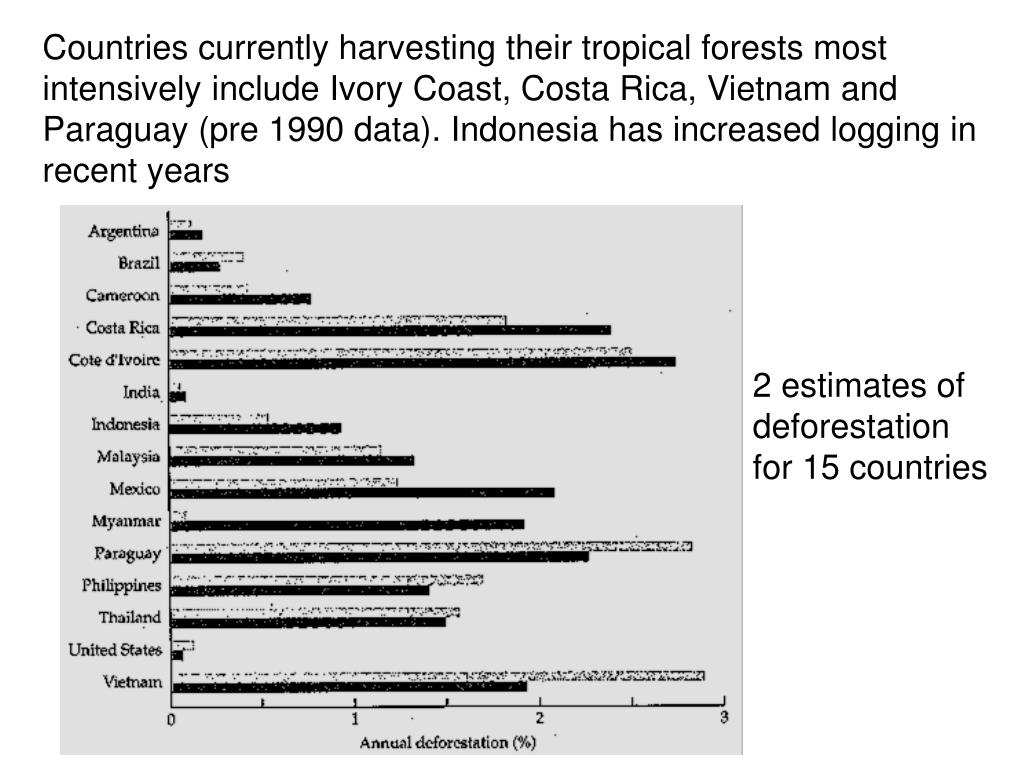 Countries currently harvesting their tropical forests most intensively include Ivory Coast, Costa Rica, Vietnam and Paraguay (pre 1990 data). Indonesia has increased logging in recent years

Argentina
Brazil
Cameroon
Costa Rica
Cote d'Ivoire
India
Indonesia
Malaysia
Mexico
Myanmar
Paraguay
Philippines
Thailand
United States
Vietnam

0
1
2
3
Annual deforestation (%)

2 estimates of deforestation for 15 countries